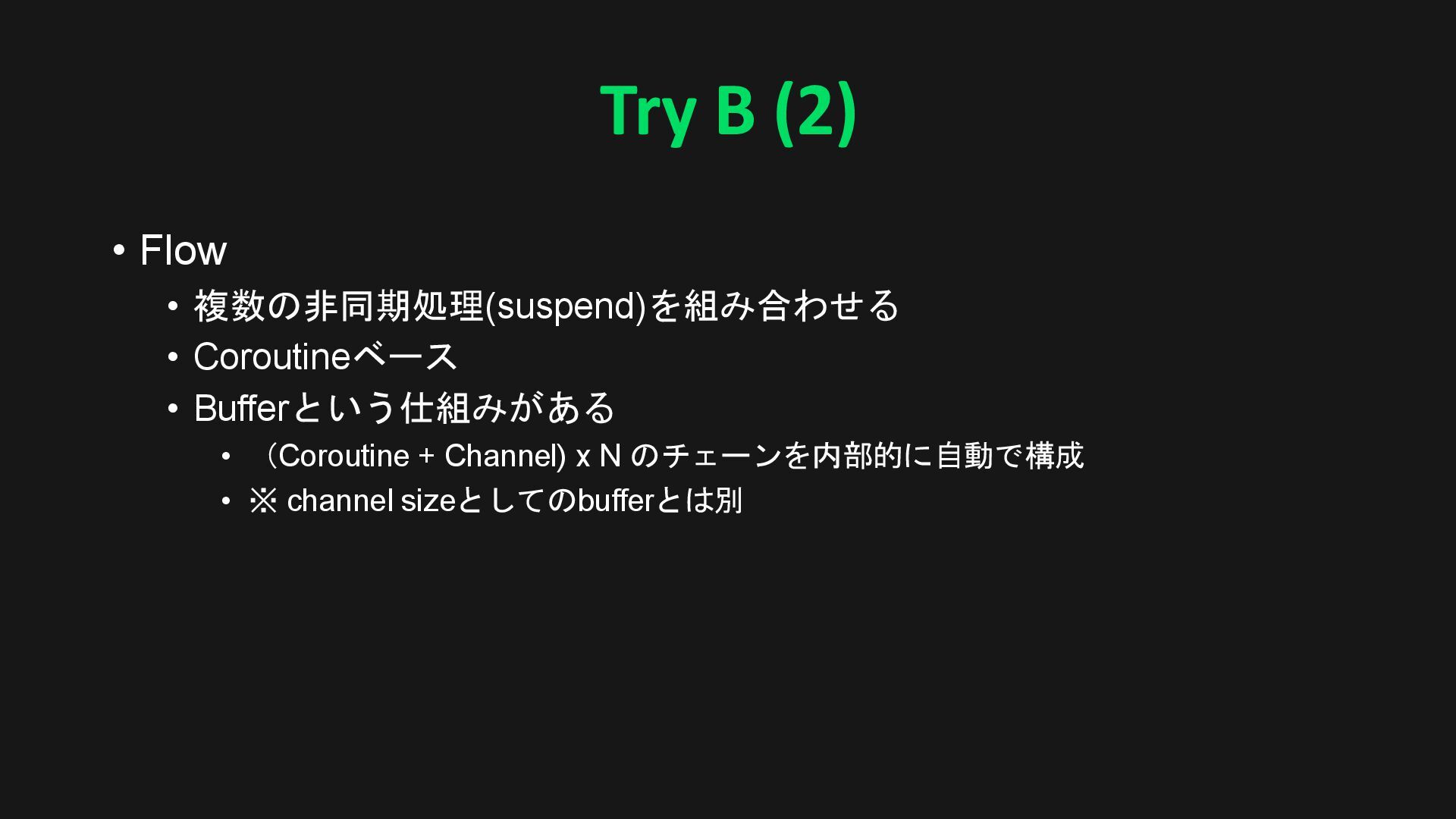 Try B (2)

• Flow
  • 複数の非同期処理(suspend)を組み合わせる
  • Coroutineベース
  • Bufferという仕組みがある
    • （Coroutine + Channel) x N のチェーンを内部的に自動で構成
    • ※ channel sizeとしてのbufferとは別